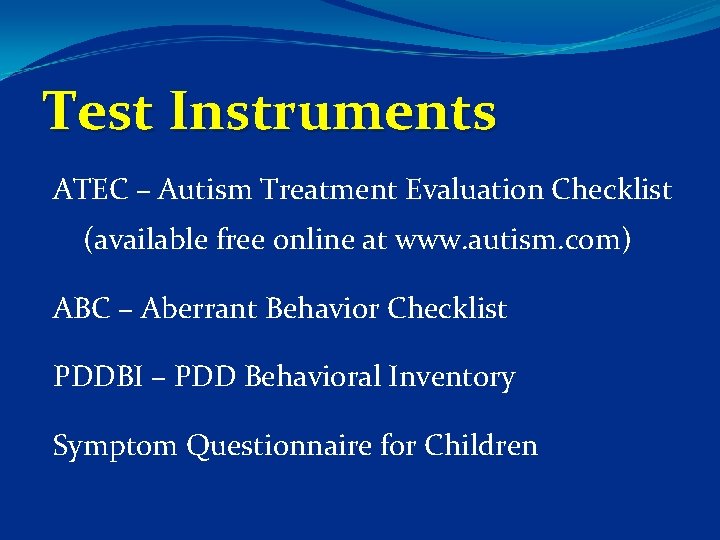 Test Instruments

ATEC – Autism Treatment Evaluation Checklist (available free online at www.autism.com)

ABC – Aberrant Behavior Checklist

PDDBI – PDD Behavioral Inventory

Symptom Questionnaire for Children